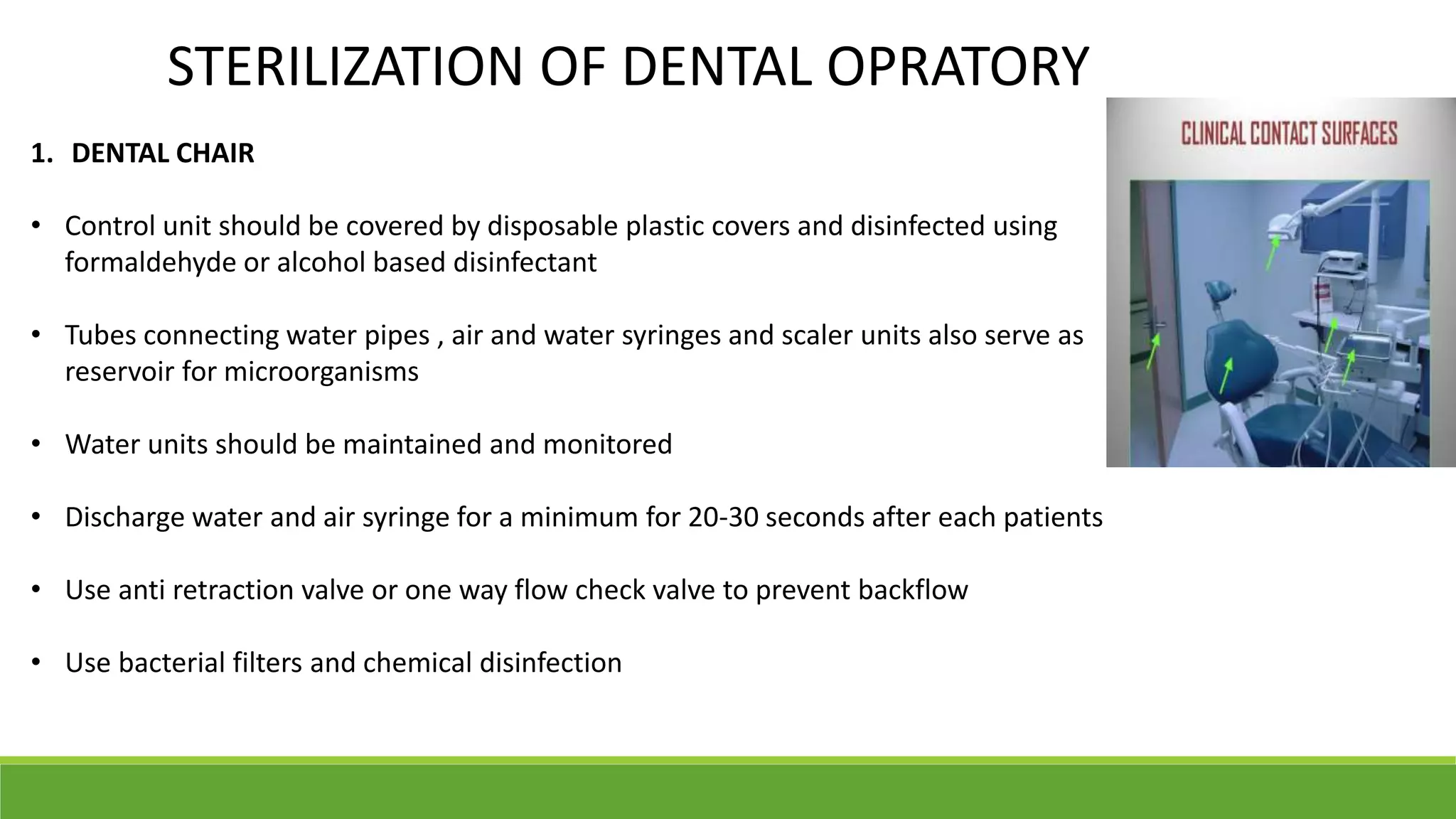 STERILIZATION OF DENTAL OPRATORY

1. DENTAL CHAIR

• Control unit should be covered by disposable plastic covers and disinfected using formaldehyde or alcohol based disinfectant

• Tubes connecting water pipes , air and water syringes and scaler units also serve as reservoir for microorganisms

• Water units should be maintained and monitored

• Discharge water and air syringe for a minimum for 20-30 seconds after each patients

• Use anti retraction valve or one way flow check valve to prevent backflow

• Use bacterial filters and chemical disinfection

CLINICAL CONTACT SURFACES